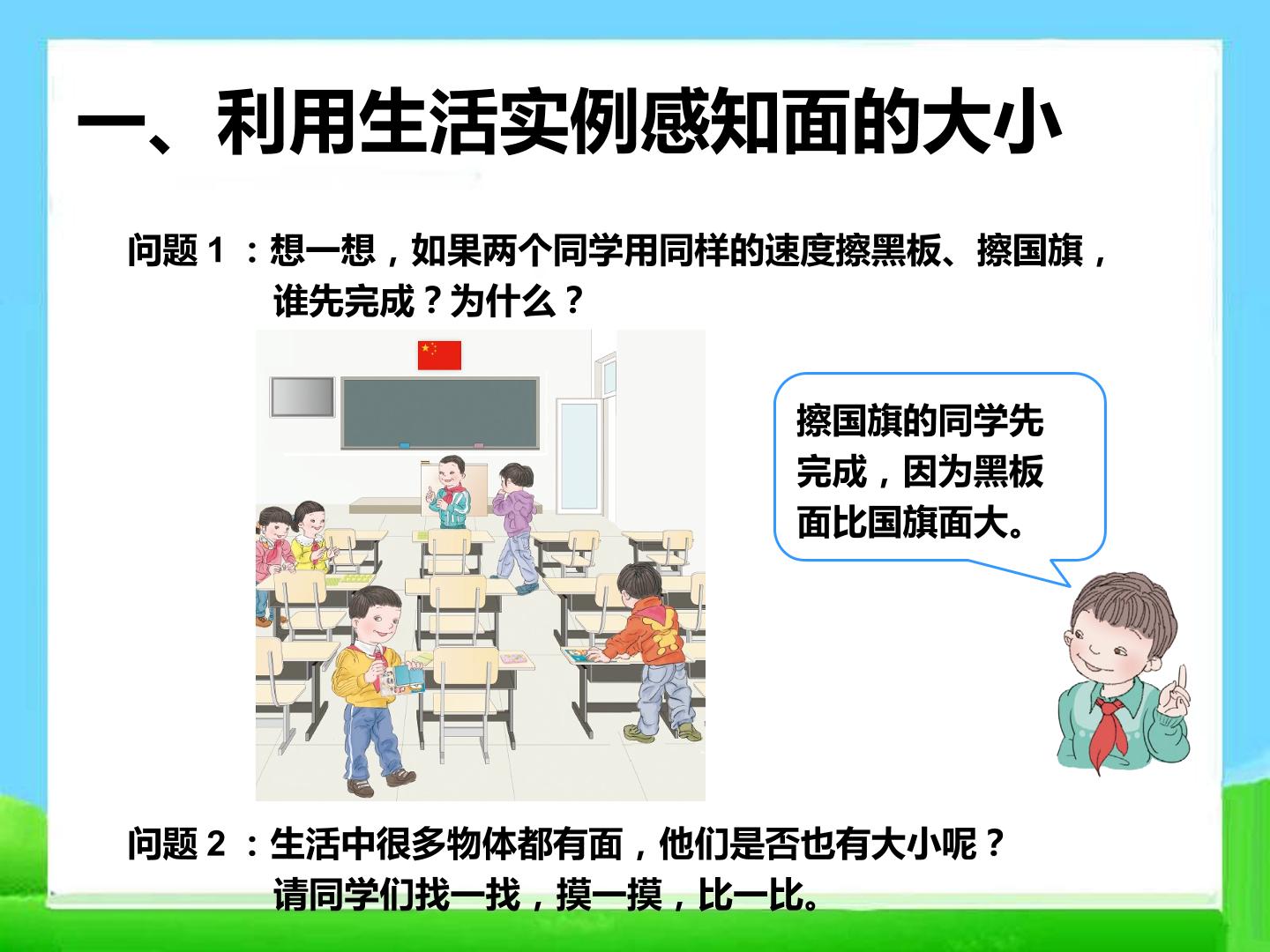 一、利用生活实例感知面的大小

问题 1 ：想一想，如果两个同学用同样的速度擦黑板、擦国旗，谁先完成？为什么？

擦国旗的同学先完成，因为黑板面比国旗面大。

问题 2 ：生活中很多物体都有面，他们是否也有大小呢？请同学们找一找，摸一摸，比一比。